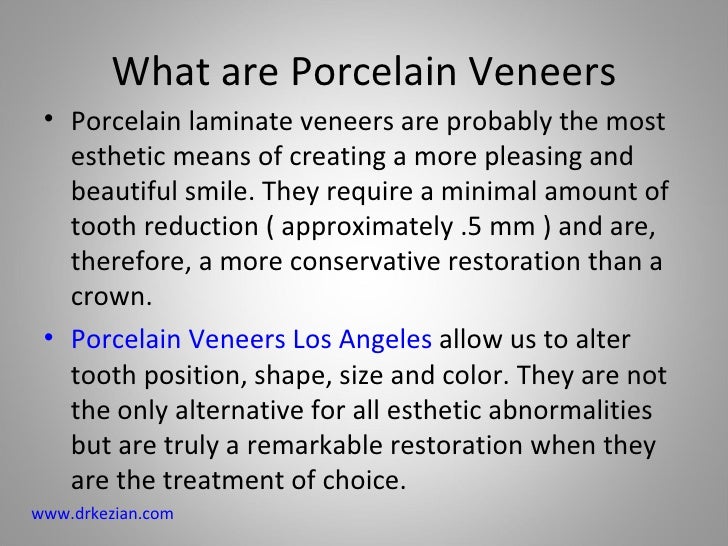 What are Porcelain Veneers

• Porcelain laminate veneers are probably the most esthetic means of creating a more pleasing and beautiful smile. They require a minimal amount of tooth reduction ( approximately .5 mm ) and are, therefore, a more conservative restoration than a crown.

• Porcelain Veneers Los Angeles allow us to alter tooth position, shape, size and color. They are not the only alternative for all esthetic abnormalities but are truly a remarkable restoration when they are the treatment of choice.

www.drkezian.com